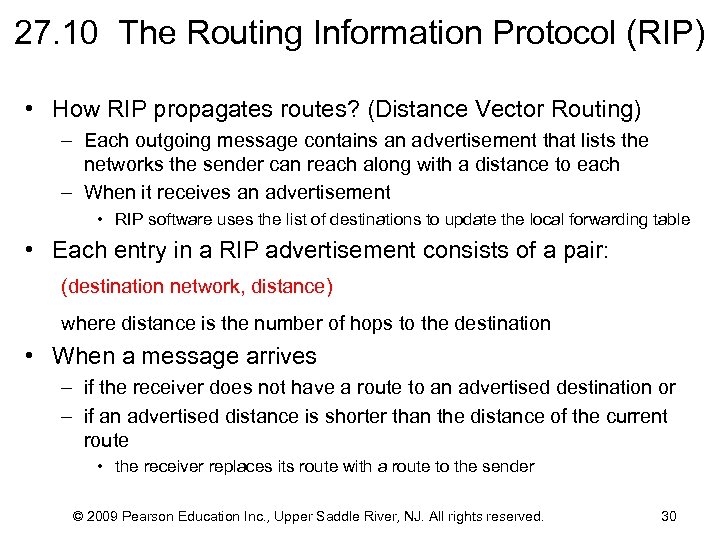 27.10 The Routing Information Protocol (RIP)

• How RIP propagates routes? (Distance Vector Routing)
– Each outgoing message contains an advertisement that lists the networks the sender can reach along with a distance to each
– When it receives an advertisement
• RIP software uses the list of destinations to update the local forwarding table

• Each entry in a RIP advertisement consists of a pair:
(destination network, distance)
where distance is the number of hops to the destination

• When a message arrives
– if the receiver does not have a route to an advertised destination or
– if an advertised distance is shorter than the distance of the current route
• the receiver replaces its route with a route to the sender

© 2009 Pearson Education Inc., Upper Saddle River, NJ. All rights reserved. 30